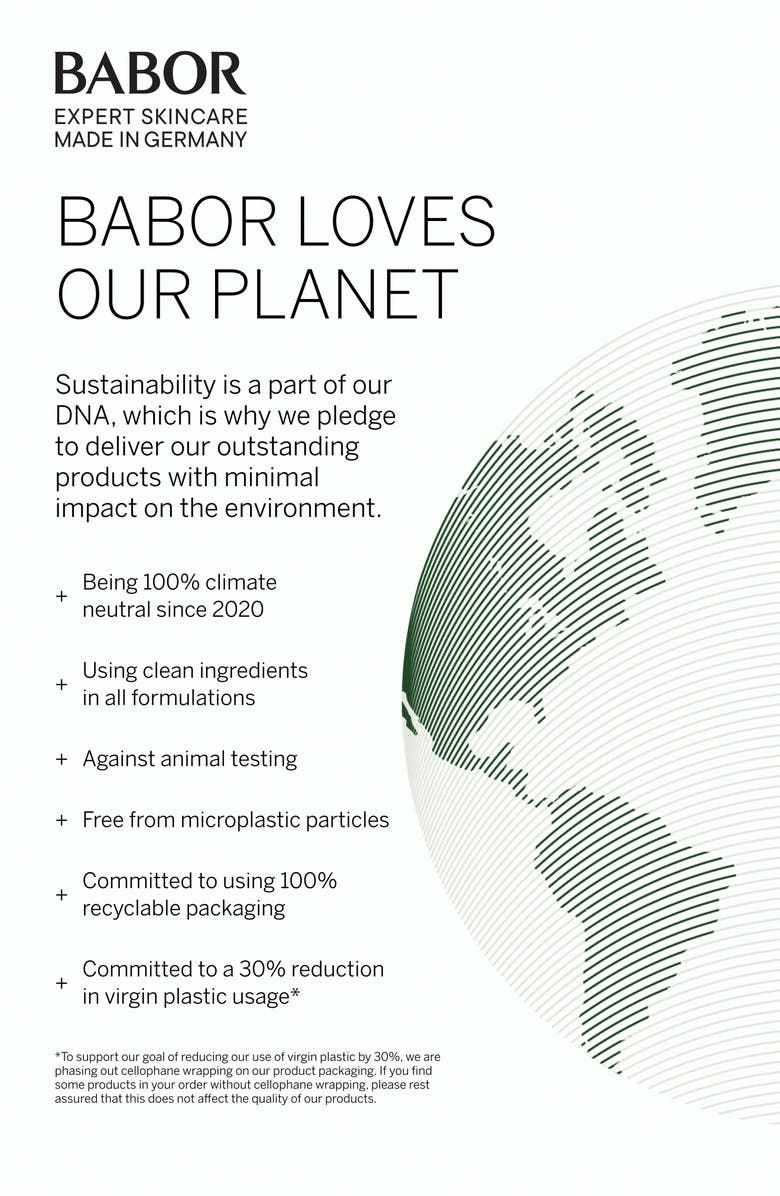 BABOR
EXPERT SKINCARE
MADE IN GERMANY

BABOR LOVES OUR PLANET

Sustainability is a part of our DNA, which is why we pledge to deliver our outstanding products with minimal impact on the environment.

+ Being 100% climate neutral since 2020

+ Using clean ingredients in all formulations

+ Against animal testing

+ Free from microplastic particles

+ Committed to using 100% recyclable packaging

+ Committed to a 30% reduction in virgin plastic usage*

*To support our goal of reducing our use of virgin plastic by 30%, we are phasing out cellophane wrapping on our product packaging. If you find some products in your order without cellophane wrapping, please rest assured that this does not affect the quality of our products.